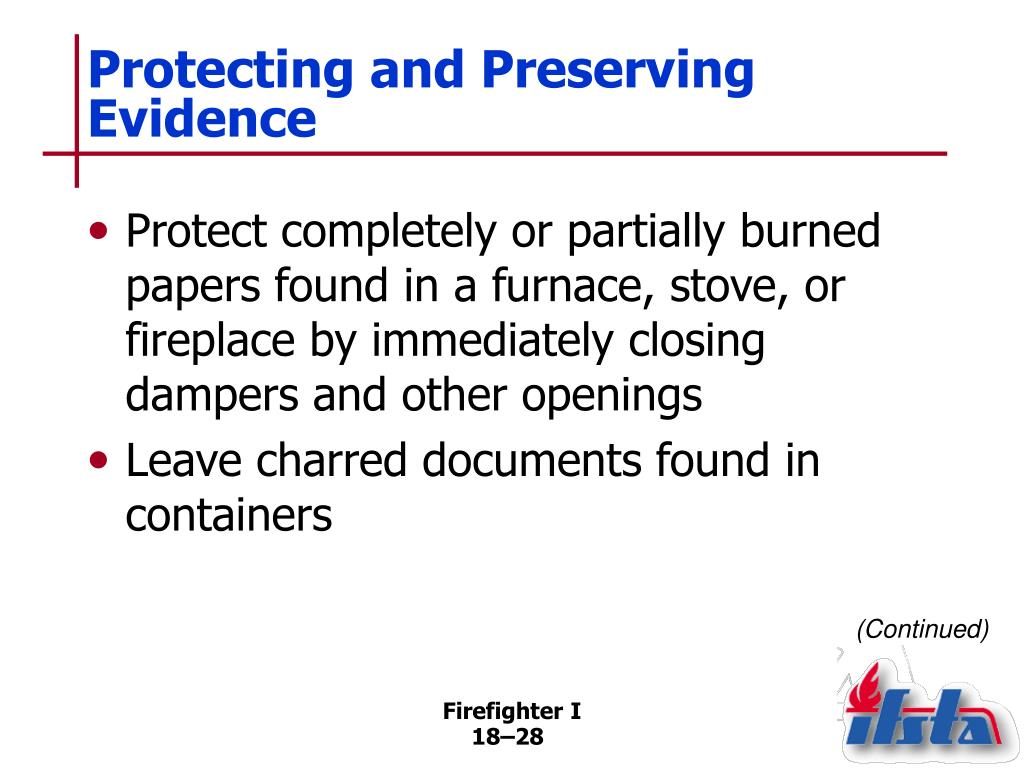 Protecting and Preserving Evidence

• Protect completely or partially burned papers found in a furnace, stove, or fireplace by immediately closing dampers and other openings

• Leave charred documents found in containers

(Continued)

Firefighter I
18–28

ifsta